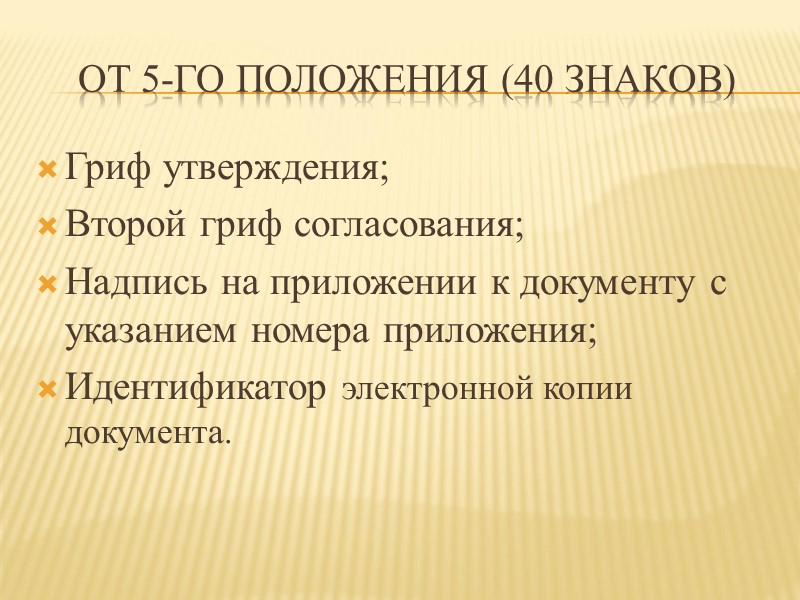 ОТ 5-ГО ПОЛОЖЕНИЯ (40 ЗНАКОВ)

Гриф утверждения;

Второй гриф согласования;

Надпись на приложении к документу с указанием номера приложения;

Идентификатор электронной копии документа.